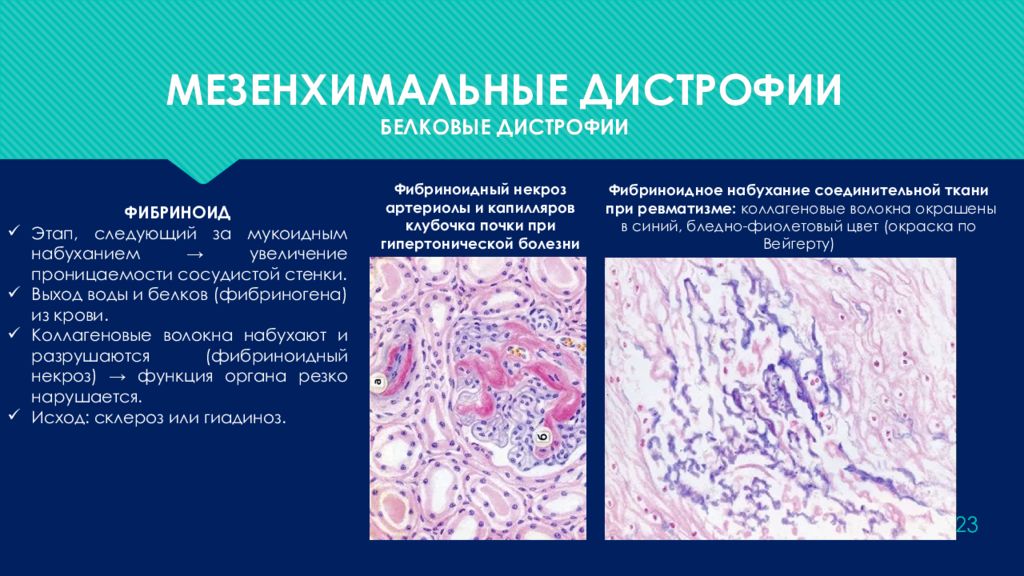 МЕЗЕНХИМАЛЬНЫЕ ДИСТРОФИИ
БЕЛКОВЫЕ ДИСТРОФИИ

ФИБРИНОИД
✓ Этап, следующий за мукоидным набуханием → увеличение проницаемости сосудистой стенки.
✓ Выход воды и белков (фибриногена) из крови.
✓ Коллагеновые волокна набухают и разрушаются (фибриноидный некроз) → функция органа резко нарушается.
✓ Исход: склероз или гиадиноз.

Фибриноидный некроз артериолы и капилляров клубочка почки при гипертонической болезни

а
б

Фибриноидное набухание соединительной ткани при ревматизме: коллагеновые волокна окрашены в синий, бледно-фиолетовый цвет (окраска по Вейгерту)

23